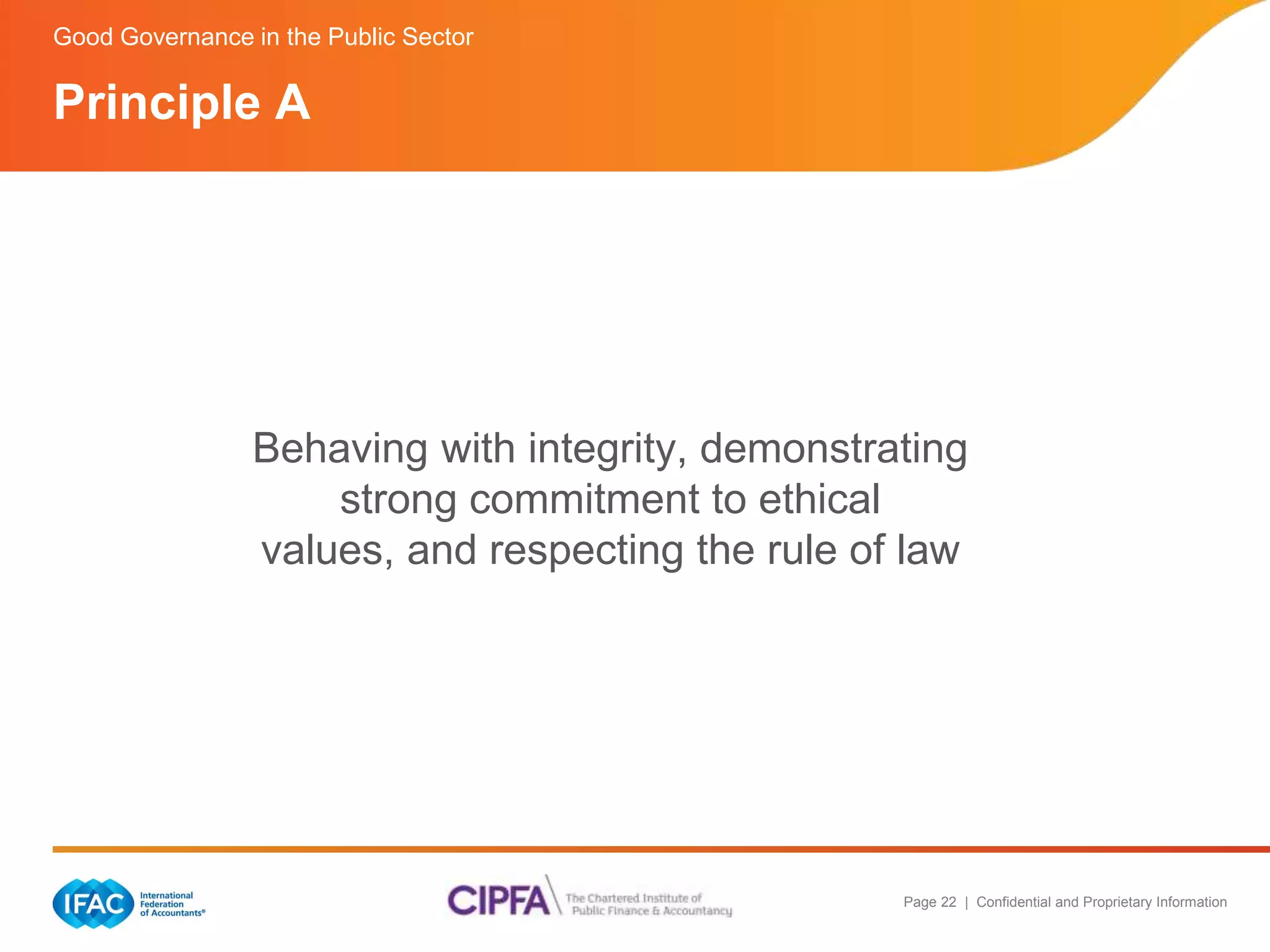 Good Governance in the Public Sector

Principle A

Behaving with integrity, demonstrating strong commitment to ethical values, and respecting the rule of law

IFAC International Federation of Accountants®

CIPFA The Chartered Institute of Public Finance & Accountancy

Page 22 | Confidential and Proprietary Information